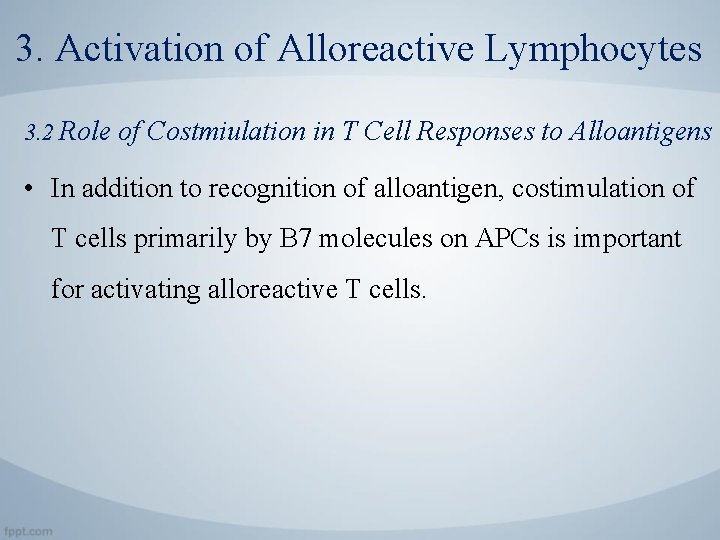 3. Activation of Alloreactive Lymphocytes

3.2 Role of Costmiulation in T Cell Responses to Alloantigens

• In addition to recognition of alloantigen, costimulation of T cells primarily by B7 molecules on APCs is important for activating alloreactive T cells.

fppt.com